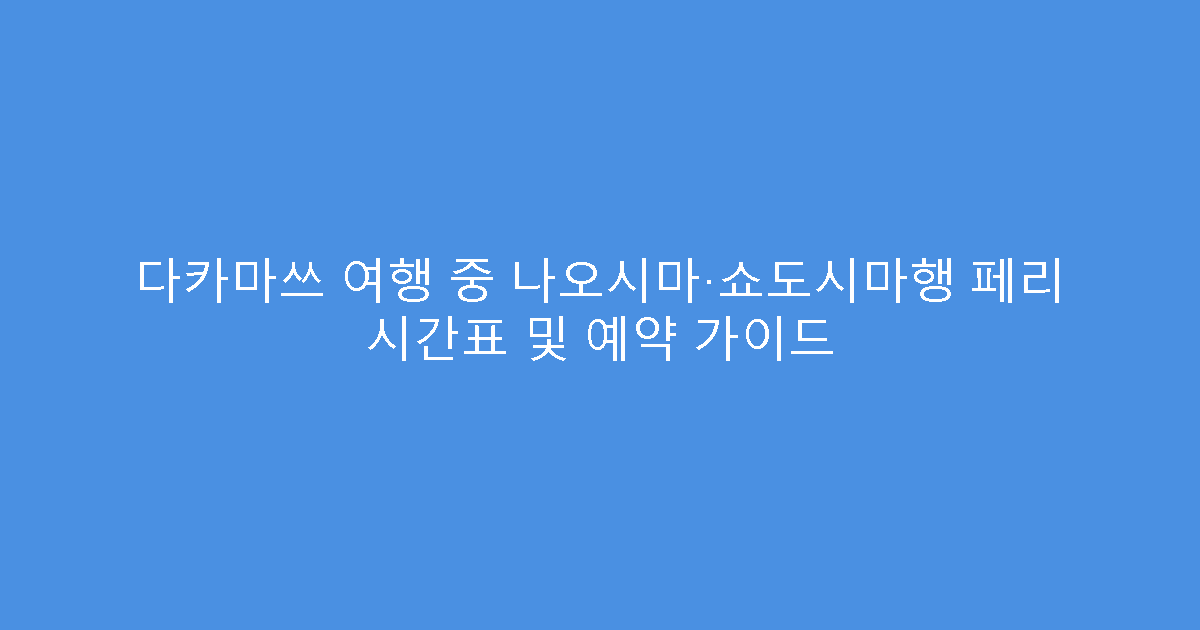 다카마쓰 여행 중 나오시마·쇼도시마행 페리 시간표 및 예약 가이드